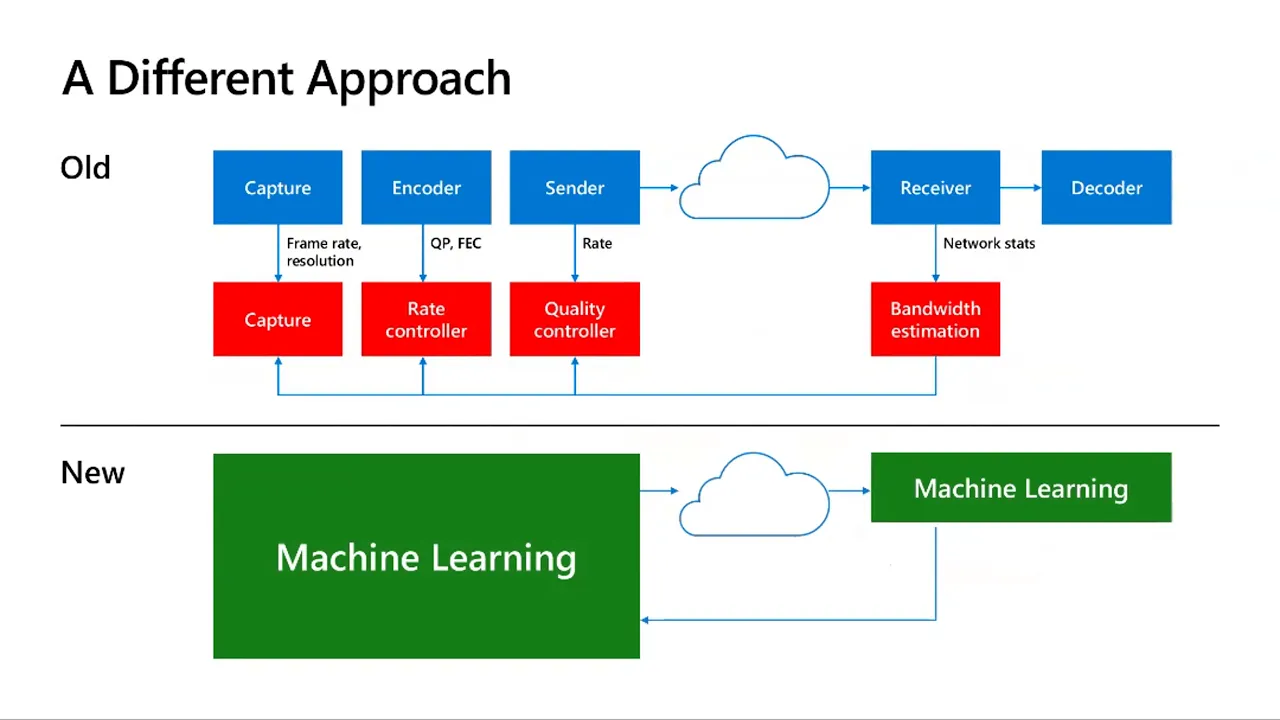 A Different Approach

Old

Capture

Encoder

Sender

Receiver

Decoder

Frame rate, resolution

QP, FEC

Rate

Network stats

Capture

Rate controller

Quality controller

Bandwidth estimation

New

Machine Learning

Machine Learning